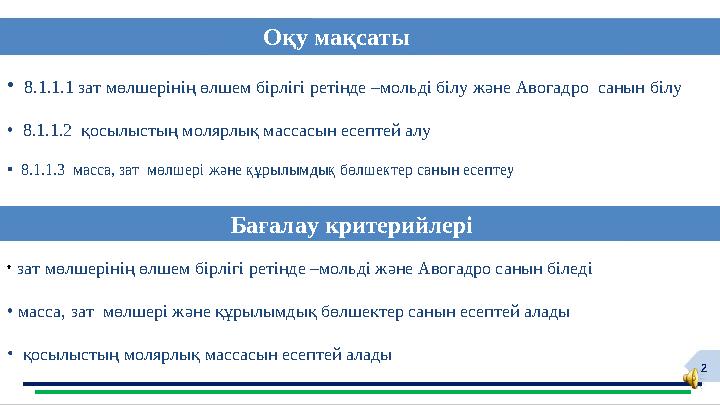 Оқу мақсаты

• 8.1.1.1 зат мөлшерінің өлшем бірлігі ретінде –мольді білу және Авогадро санын білу

• 8.1.1.2 қосылыстың молярлық массасын есептей алу

• 8.1.1.3 масса, зат мөлшері және құрылымдық бөлшектер санын есептеу

Бағалау критерийлері

• зат мөлшерінің өлшем бірлігі ретінде –мольді және Авогадро санын біледі

• масса, зат мөлшері және құрылымдық бөлшектер санын есептей алады

• қосылыстың молярлық массасын есептей алады

2